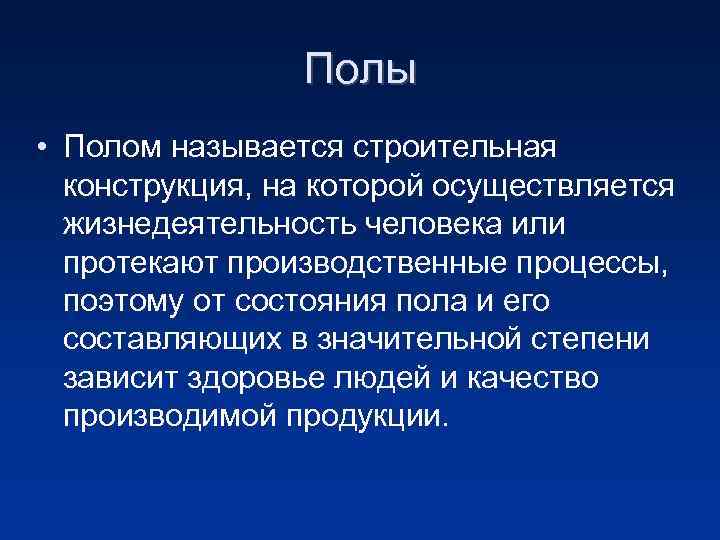 Полы

• Полом называется строительная конструкция, на которой осуществляется жизнедеятельность человека или протекают производственные процессы, поэтому от состояния пола и его составляющих в значительной степени зависит здоровье людей и качество производимой продукции.